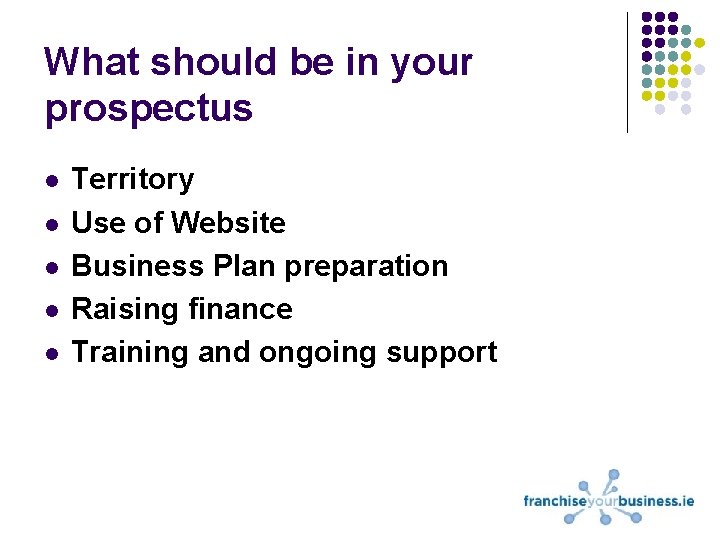 What should be in your prospectus

- Territory
- Use of Website
- Business Plan preparation
- Raising finance
- Training and ongoing support

franchiseyourbusiness.ie